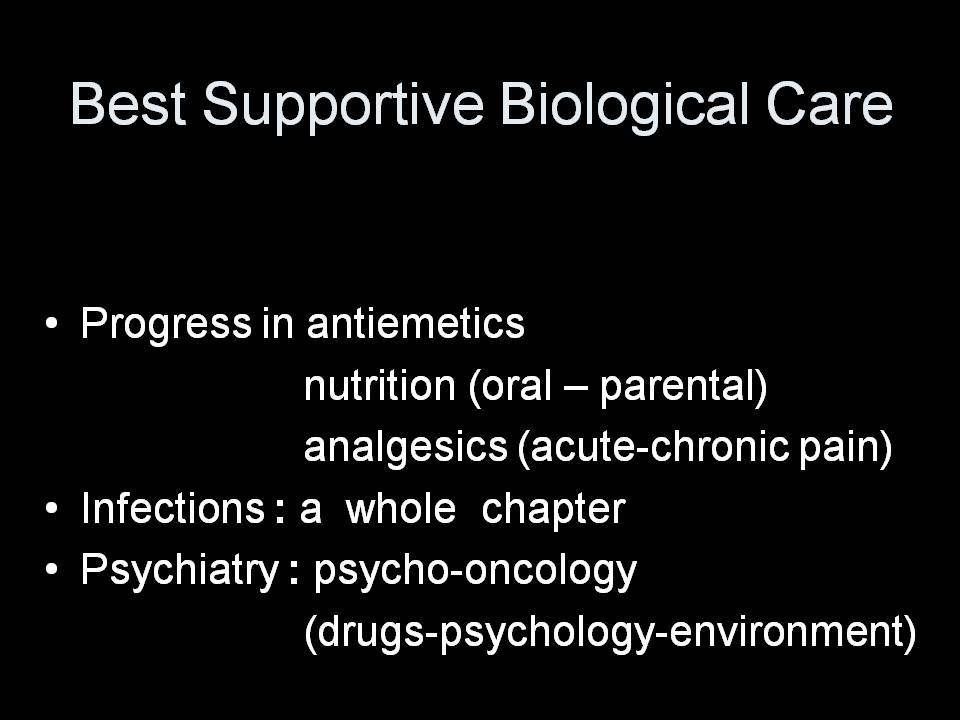 Best Supportive Biological Care

• Progress in antiemetics
nutrition (oral – parental)
analgesics (acute-chronic pain)
• Infections : a whole chapter
• Psychiatry : psycho-oncology
(drugs-psychology-environment)